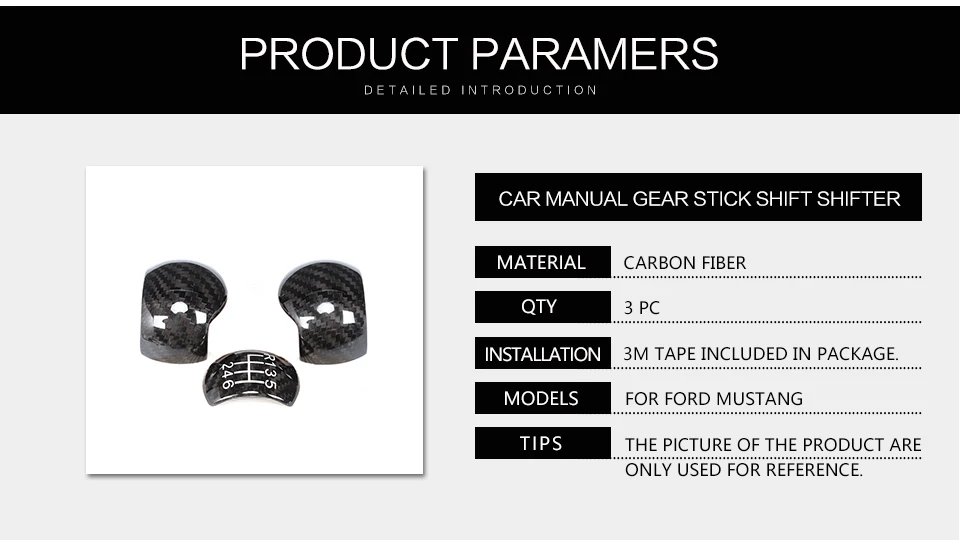 PRODUCT PARAMERS

DETAILED INTRODUCTION

R135
246

CAR MANUAL GEAR STICK SHIFT SHIFTER

| MATERIAL | CARBON FIBER |
|---|---|
| QTY | 3 PC |
| INSTALLATION | 3M TAPE INCLUDED IN PACKAGE. |
| MODELS | FOR FORD MUSTANG |
| TIPS | THE PICTURE OF THE PRODUCT ARE ONLY USED FOR REFERENCE. |